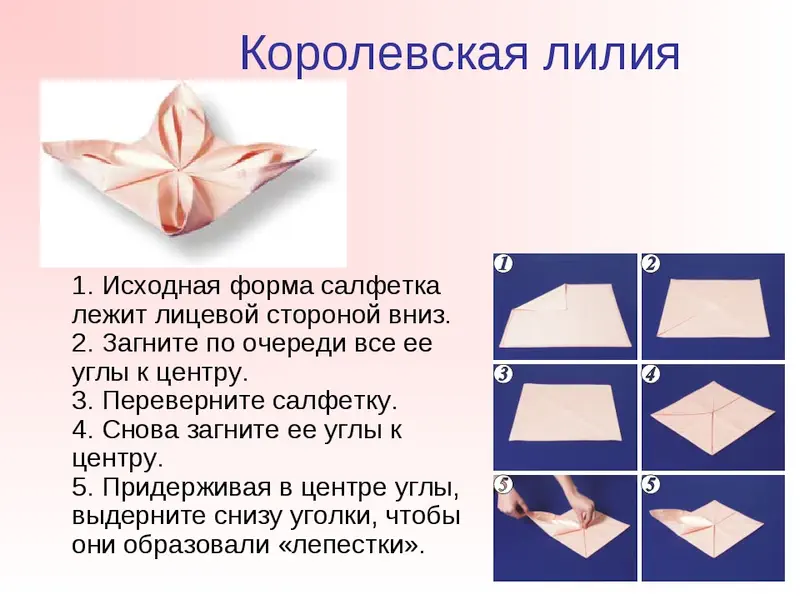 Королевская лилия

1. Исходная форма салфетка лежит лицевой стороной вниз.
2. Загните по очереди все ее углы к центру.
3. Переверните салфетку.
4. Снова загните ее углы к центру.
5. Придерживая в центре углы, выдерните снизу уголки, чтобы они образовали «лепестки».

1
2
3
4
5
5